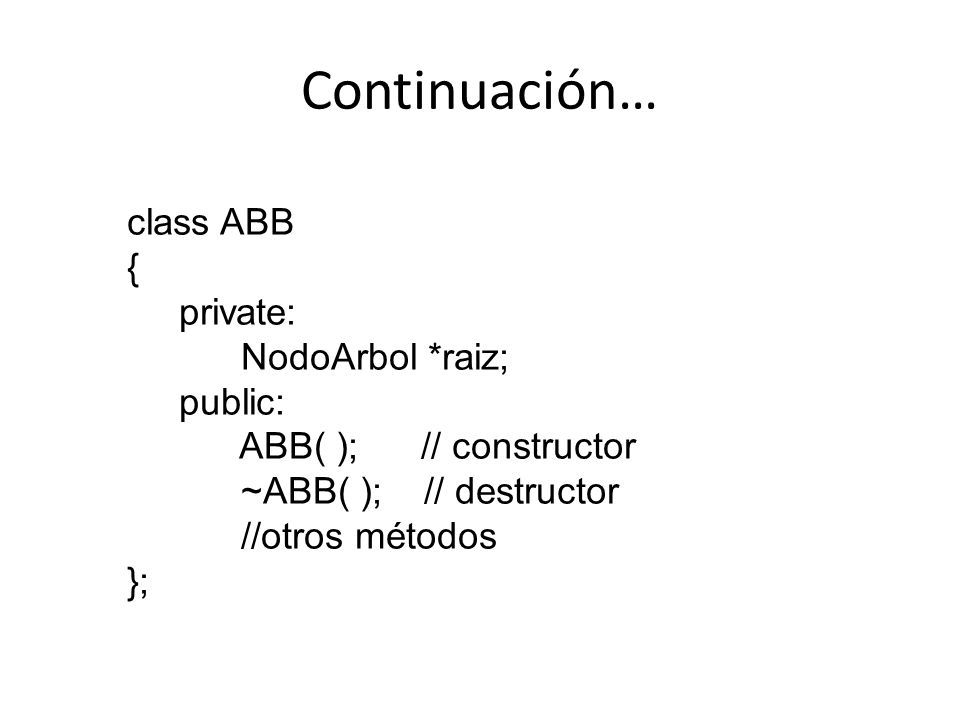 Continuación…

class ABB
{
    private:
        NodoArbol *raiz;
    public:
        ABB( );      // constructor
        ~ABB( );    // destructor
        //otros métodos
};